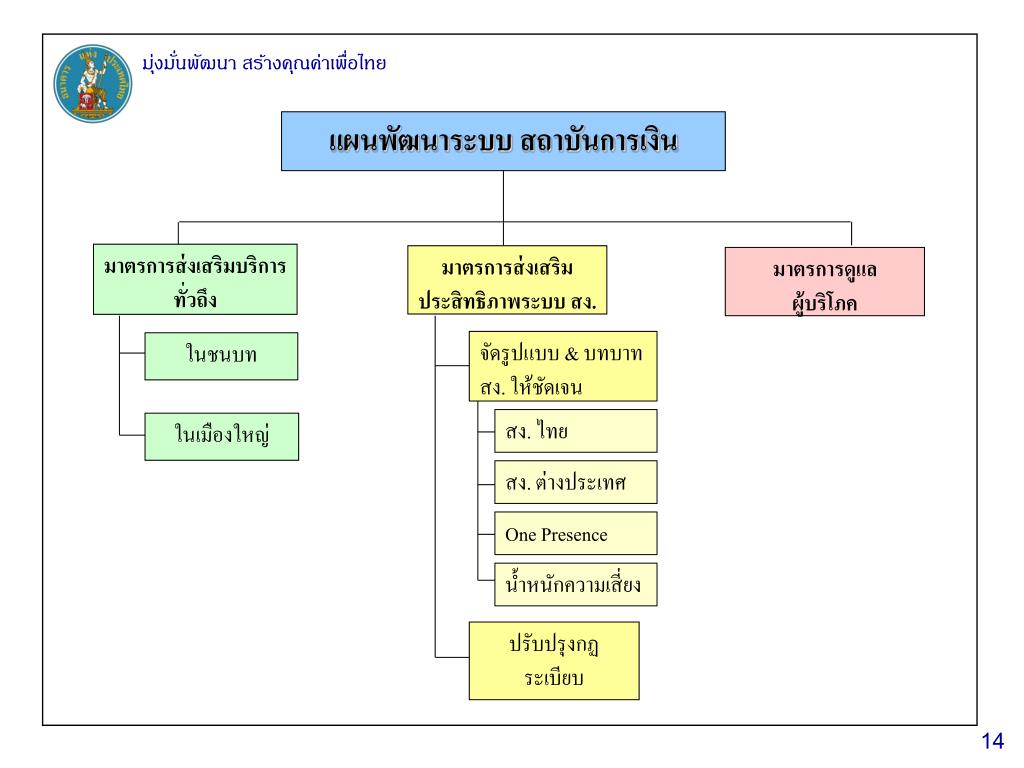 มุ่งมั่นพัฒนา สร้างคุณค่าเพื่อไทย

แผนพัฒนาระบบ สถาบันการเงิน

มาตรการส่งเสริมบริการทั่วถึง

ในชนบท

ในเมืองใหญ่

มาตรการส่งเสริมประสิทธิภาพระบบ สง.

จัดรูปแบบ & บทบาท สง. ให้ชัดเจน

สง. ไทย

สง. ต่างประเทศ

One Presence

น้ำหนักความเสี่ยง

ปรับปรุงกฎระเบียบ

มาตรการดูแลผู้บริโภค

14